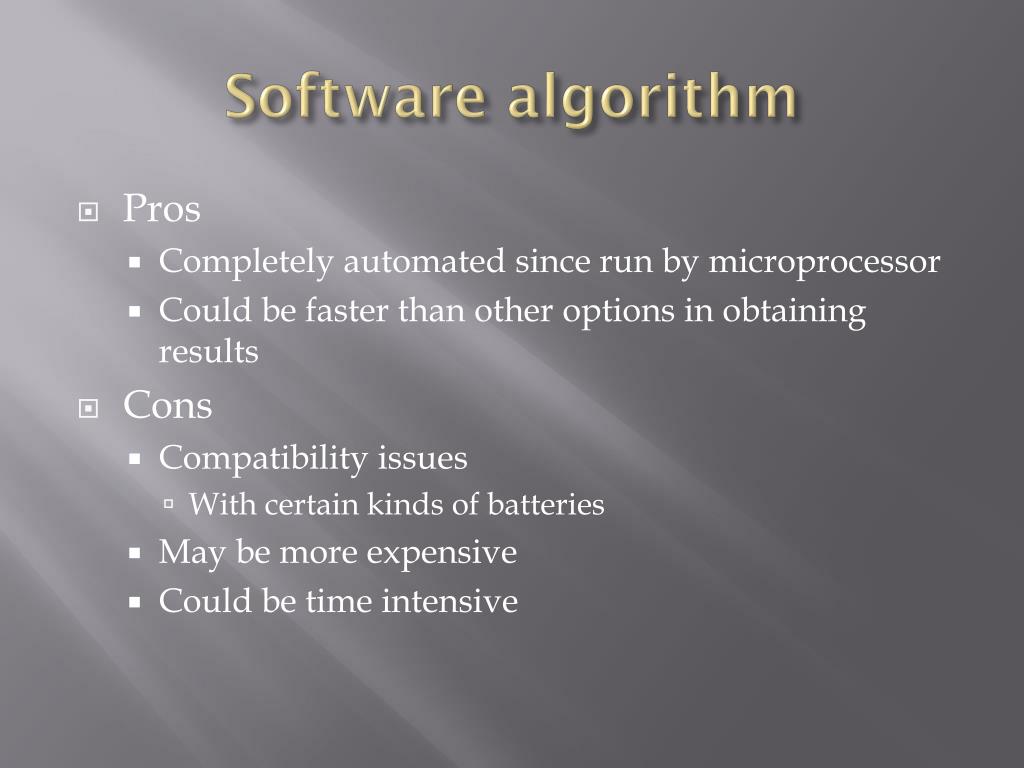 Software algorithm

Pros
Completely automated since run by microprocessor
Could be faster than other options in obtaining results

Cons
Compatibility issues
With certain kinds of batteries
May be more expensive
Could be time intensive